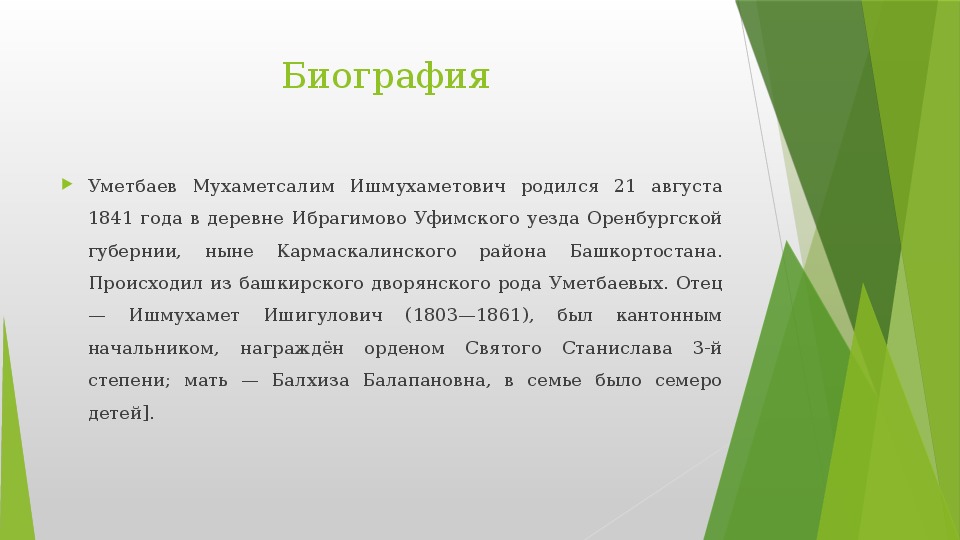 Биография

Уметбаев Мухаметсалим Ишмухаметович родился 21 августа 1841 года в деревне Ибрагимово Уфимского уезда Оренбургской губернии, ныне Кармаскалинского района Башкортостана. Происходил из башкирского дворянского рода Уметбаевых. Отец — Ишмухамет Ишигулович (1803—1861), был кантонным начальником, награждён орденом Святого Станислава 3-й степени; мать — Балхиза Балапановна, в семье было семеро детей].